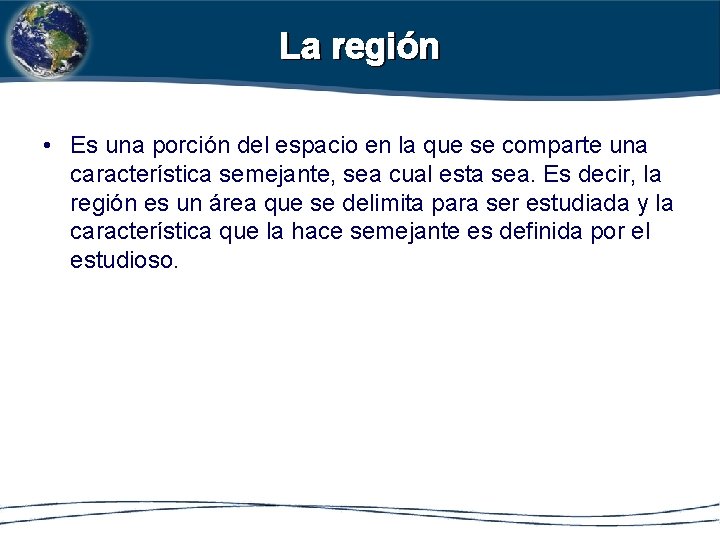 La región

• Es una porción del espacio en la que se comparte una característica semejante, sea cual esta sea. Es decir, la región es un área que se delimita para ser estudiada y la característica que la hace semejante es definida por el estudioso.